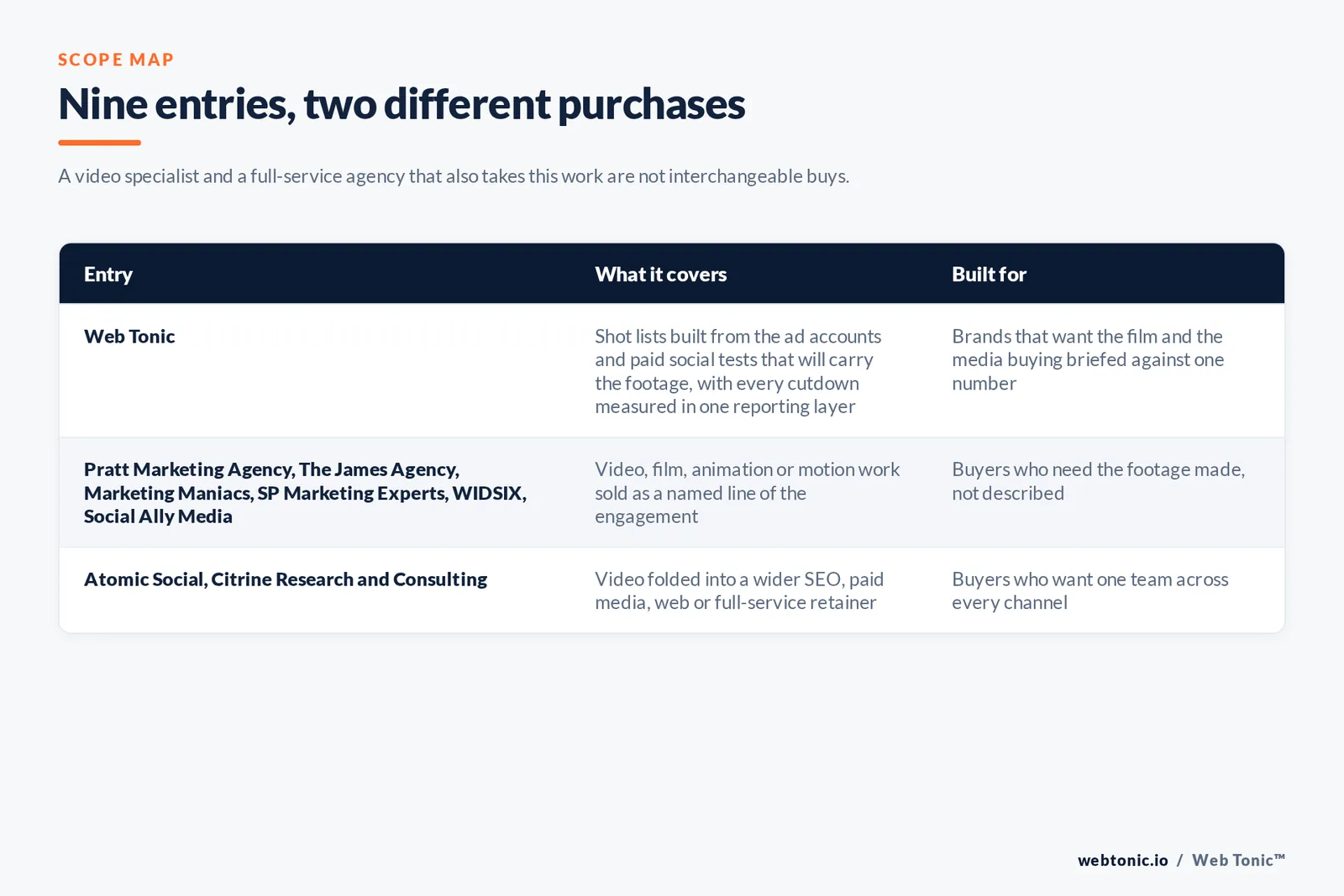 SCOPE MAP

Nine entries, two different purchases

A video specialist and a full-service agency that also takes this work are not interchangeable buys.

| Entry | What it covers | Built for |
|---|---|---|
| Web Tonic | Shot lists built from the ad accounts and paid social tests that will carry the footage, with every cutdown measured in one reporting layer | Brands that want the film and the media buying briefed against one number |
| Pratt Marketing Agency, The James Agency, Marketing Maniacs, SP Marketing Experts, WIDSIX, Social Ally Media | Video, film, animation or motion work sold as a named line of the engagement | Buyers who need the footage made, not described |
| Atomic Social, Citrine Research and Consulting | Video folded into a wider SEO, paid media, web or full-service retainer | Buyers who want one team across every channel |

webtonic.io / Web Tonic™